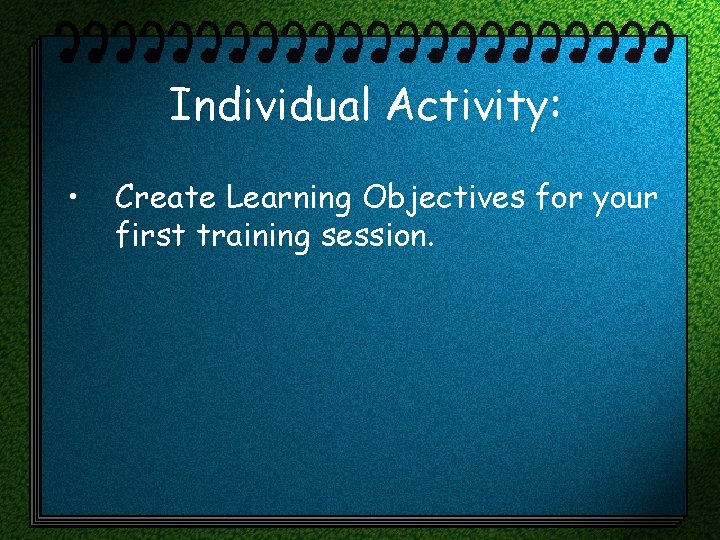 Individual Activity:

• Create Learning Objectives for your first training session.